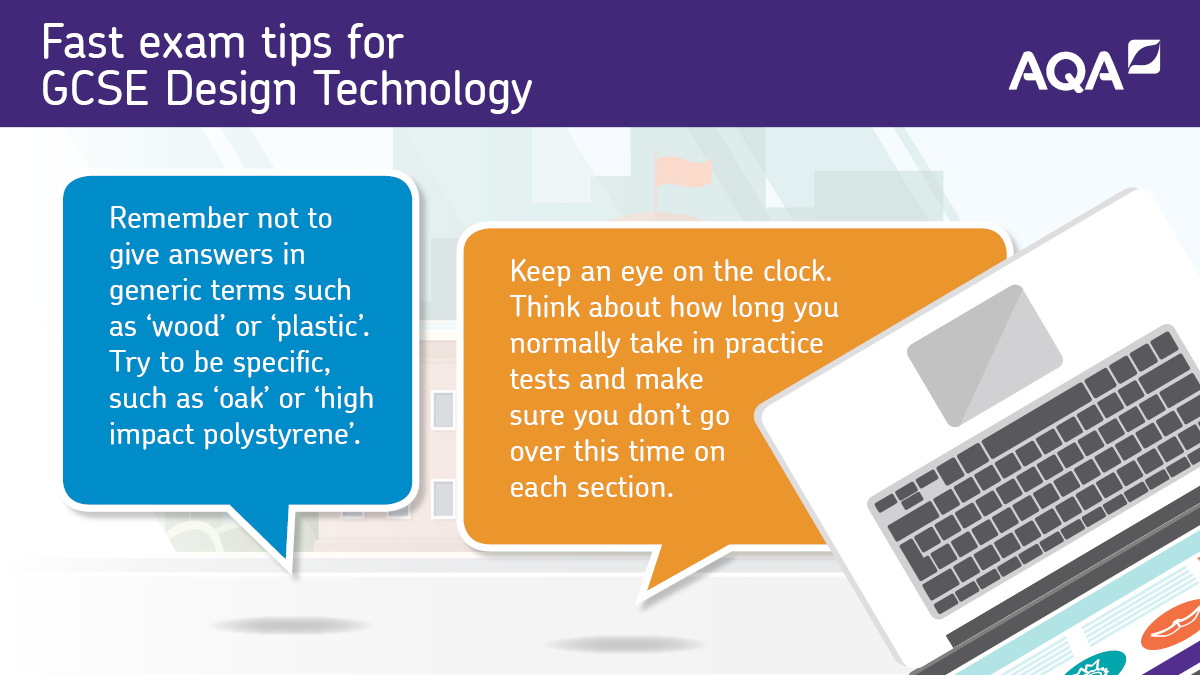 Fast exam tips for GCSE Design Technology

AQA

Remember not to give answers in generic terms such as ‘wood’ or ‘plastic’. Try to be specific, such as ‘oak’ or ‘high impact polystyrene’.

Keep an eye on the clock. Think about how long you normally take in practice tests and make sure you don’t go over this time on each section.